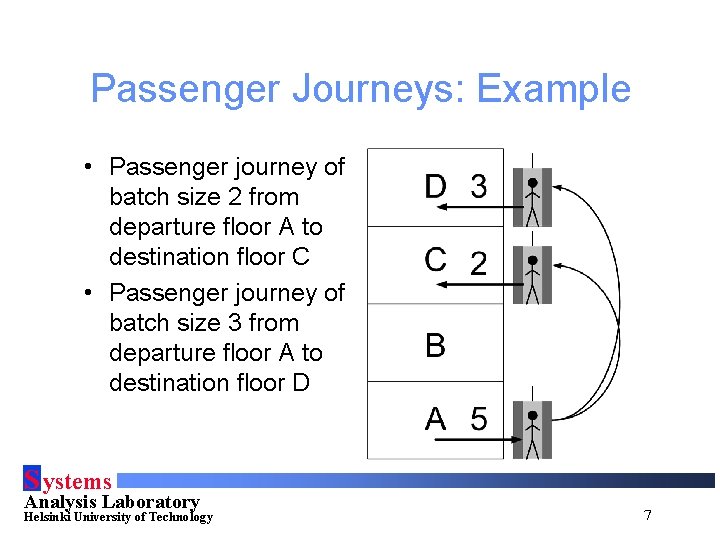 Passenger Journeys: Example

• Passenger journey of batch size 2 from departure floor A to destination floor C
• Passenger journey of batch size 3 from departure floor A to destination floor D

D 3
C 2
B
A 5

Systems
Analysis Laboratory
Helsinki University of Technology

7